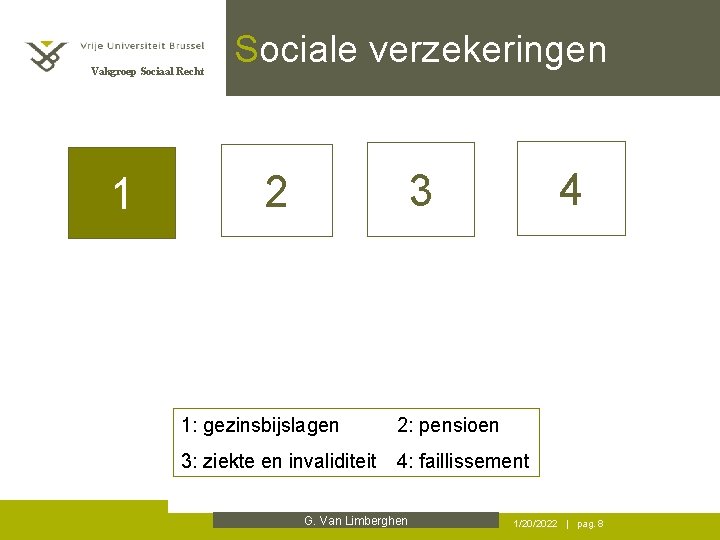 Vrije Universiteit Brussel
Vakgroep Sociaal Recht

Sociale verzekeringen

1

2

3

4

1: gezinsbijslagen 2: pensioen
3: ziekte en invaliditeit 4: faillissement

G. Van Limberghen

1/20/2022 | pag. 8